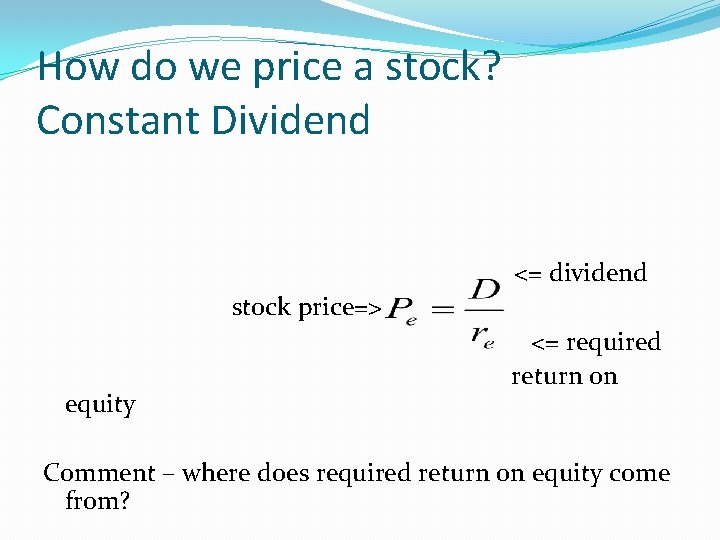 How do we price a stock?
Constant Dividend

<= dividend

stock price=> $P_e = \frac{D}{r_e}$

<= required return on equity

Comment – where does required return on equity come from?